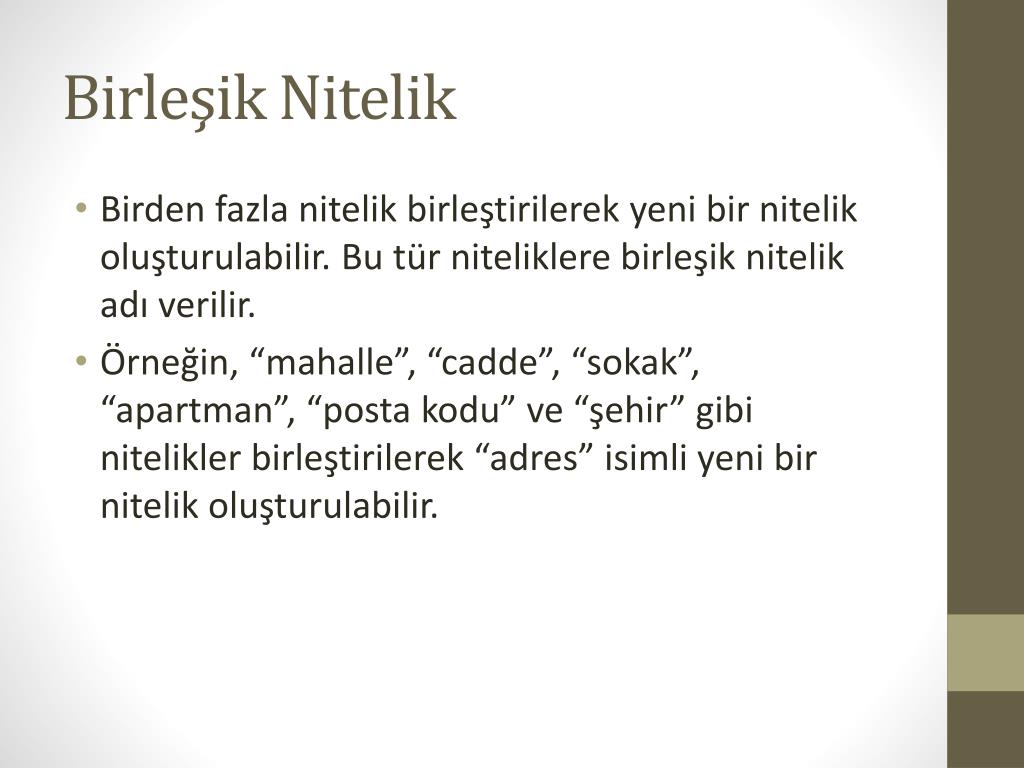 Birleşik Nitelik

• Birden fazla nitelik birleştirilerek yeni bir nitelik oluşturulabilir. Bu tür niteliklere birleşik nitelik adı verilir.

• Örneğin, “mahalle”, “cadde”, “sokak”, “apartman”, “posta kodu” ve “şehir” gibi nitelikler birleştirilerek “adres” isimli yeni bir nitelik oluşturulabilir.